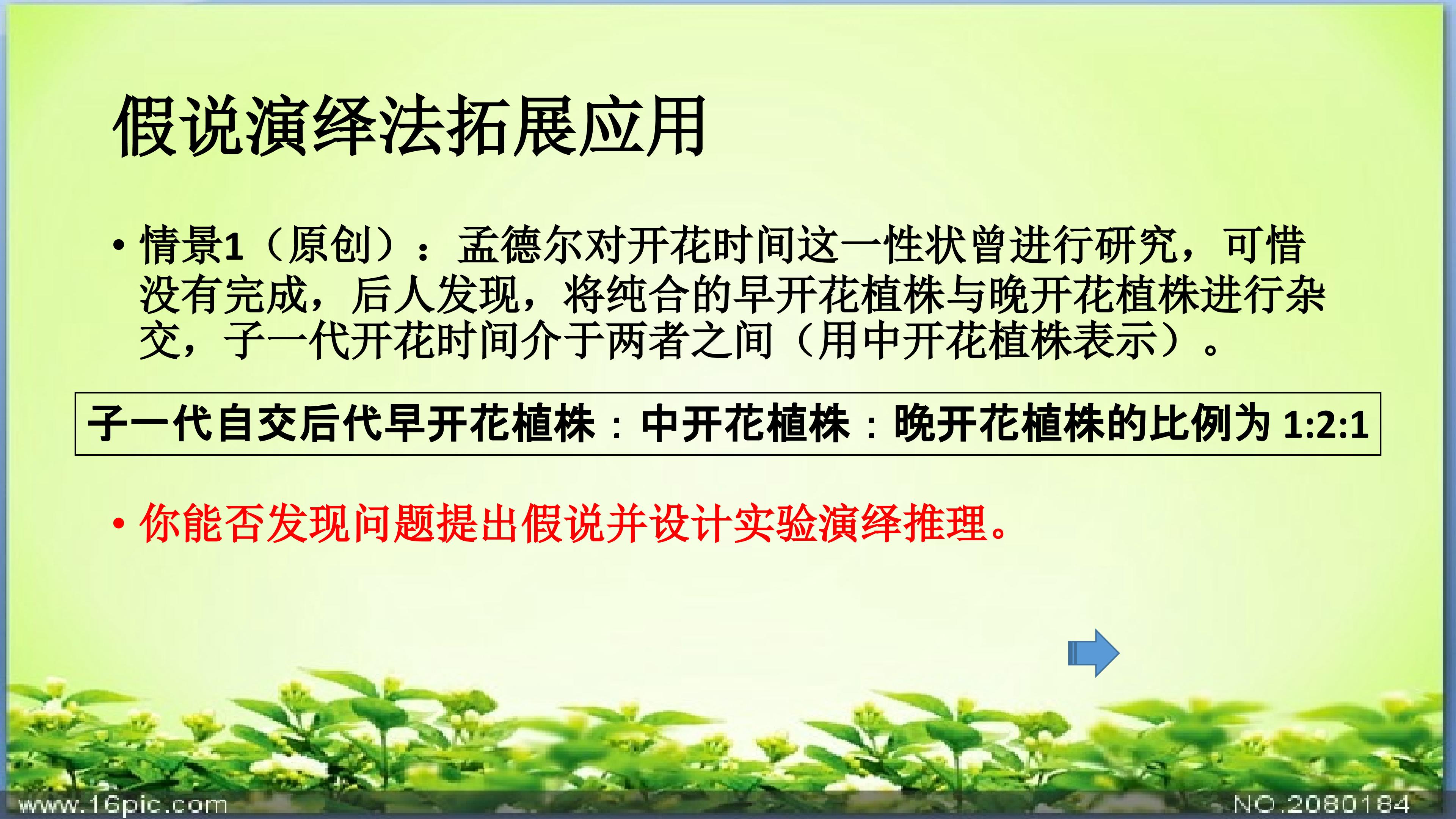 假说演绎法拓展应用

• 情景1（原创）：孟德尔对开花时间这一性状曾进行研究，可惜没有完成，后人发现，将纯合的早开花植株与晚开花植株进行杂交，子一代开花时间介于两者之间（用中开花植株表示）。

子一代自交后代早开花植株：中开花植株：晚开花植株的比例为 1:2:1

• 你能否发现问题提出假说并设计实验演绎推理。

www.16pic.com

NO.2080184